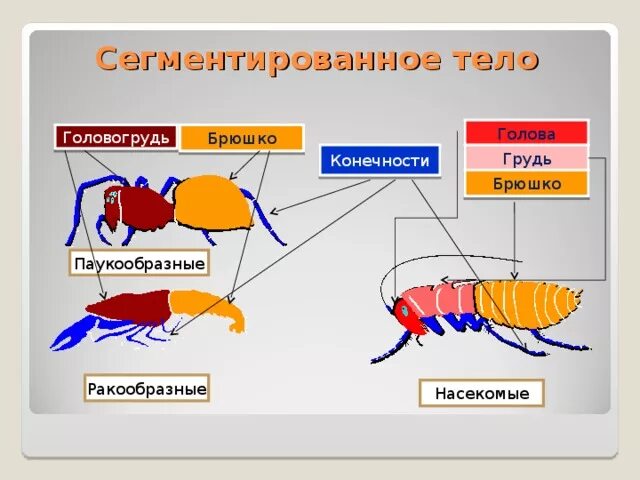 Сегментированное тело

Головогрудь

Брюшко

Конечности

Голова

Грудь

Брюшко

Паукообразные

Ракообразные

Насекомые